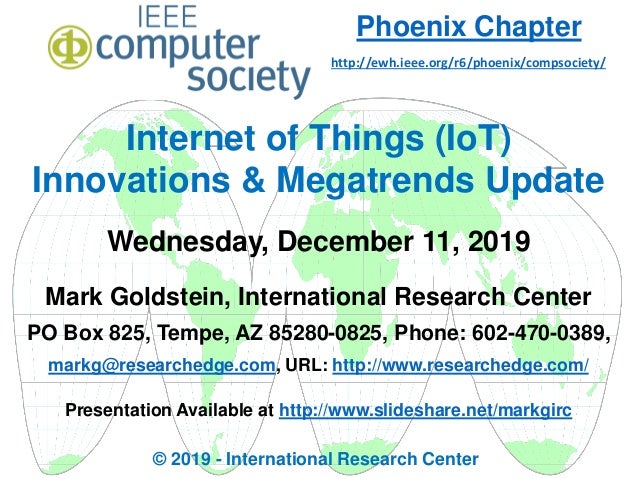 IEEE computer society

Phoenix Chapter

http://ewh.ieee.org/r6/phoenix/compsociety/

Internet of Things (IoT) Innovations & Megatrends Update

Wednesday, December 11, 2019

Mark Goldstein, International Research Center

PO Box 825, Tempe, AZ 85280-0825, Phone: 602-470-0389,

markg@researchedge.com, URL: http://www.researchedge.com/

Presentation Available at http://www.slideshare.net/markgirc

© 2019 - International Research Center